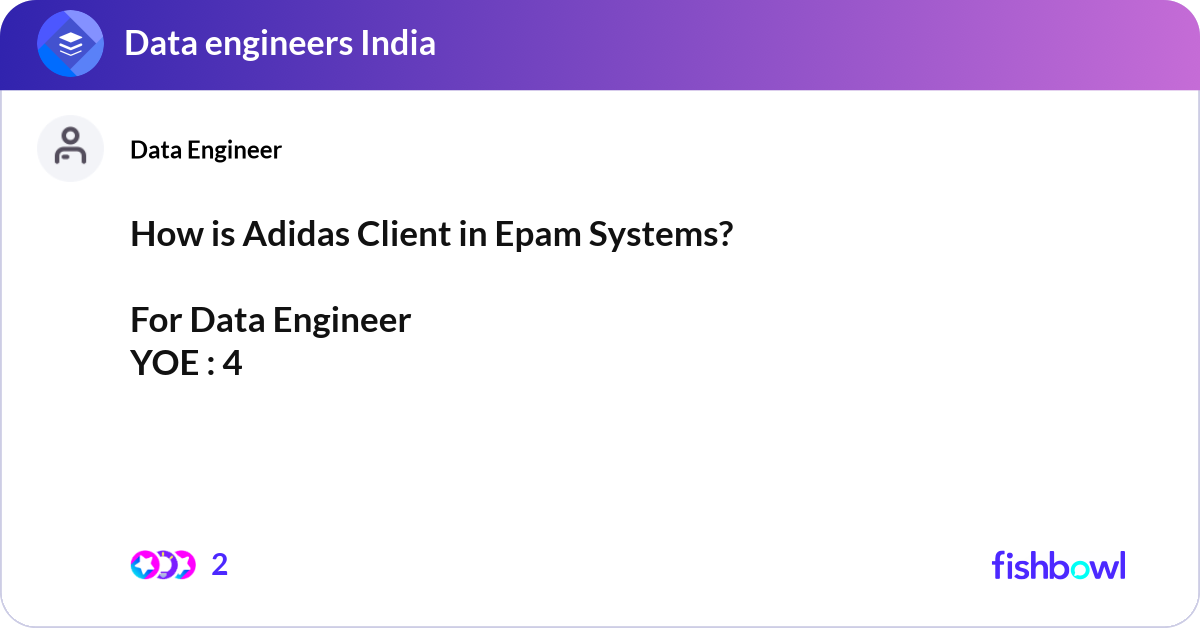 Data engineers India

Data Engineer

How is Adidas Client in Epam Systems?

For Data Engineer
YOE : 4

2

fishbowl